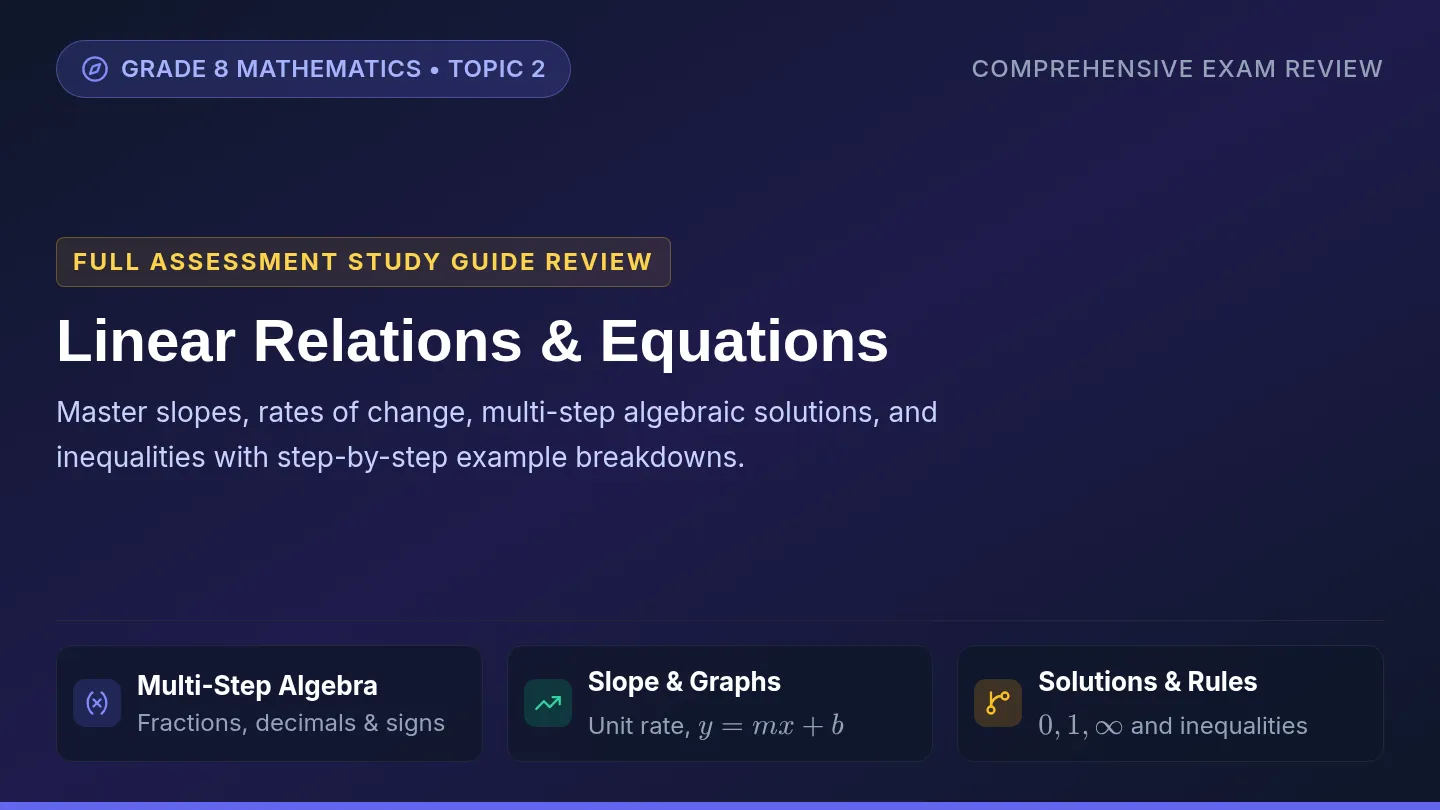 GRADE 8 MATHEMATICS • TOPIC 2

COMPREHENSIVE EXAM REVIEW

FULL ASSESSMENT STUDY GUIDE REVIEW

Linear Relations & Equations

Master slopes, rates of change, multi-step algebraic solutions, and inequalities with step-by-step example breakdowns.

Multi-Step Algebra
Fractions, decimals & signs

Slope & Graphs
Unit rate, $y = mx + b$

Solutions & Rules
$0, 1, \infty$ and inequalities